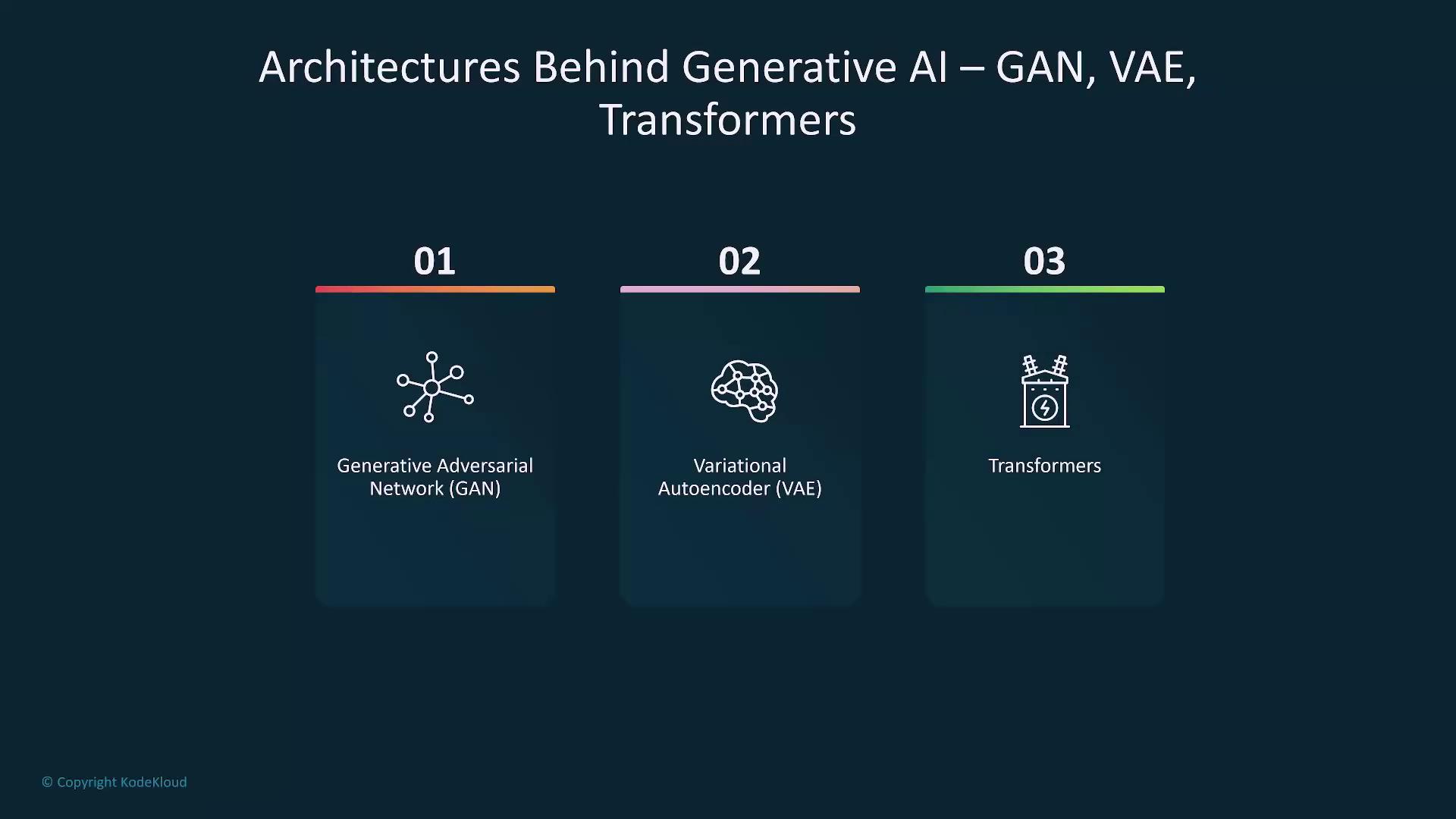 Architectures Behind Generative AI – GAN, VAE, Transformers

01

Generative Adversarial Network (GAN)

02

Variational Autoencoder (VAE)

03

Transformers

© Copyright KodeKloud